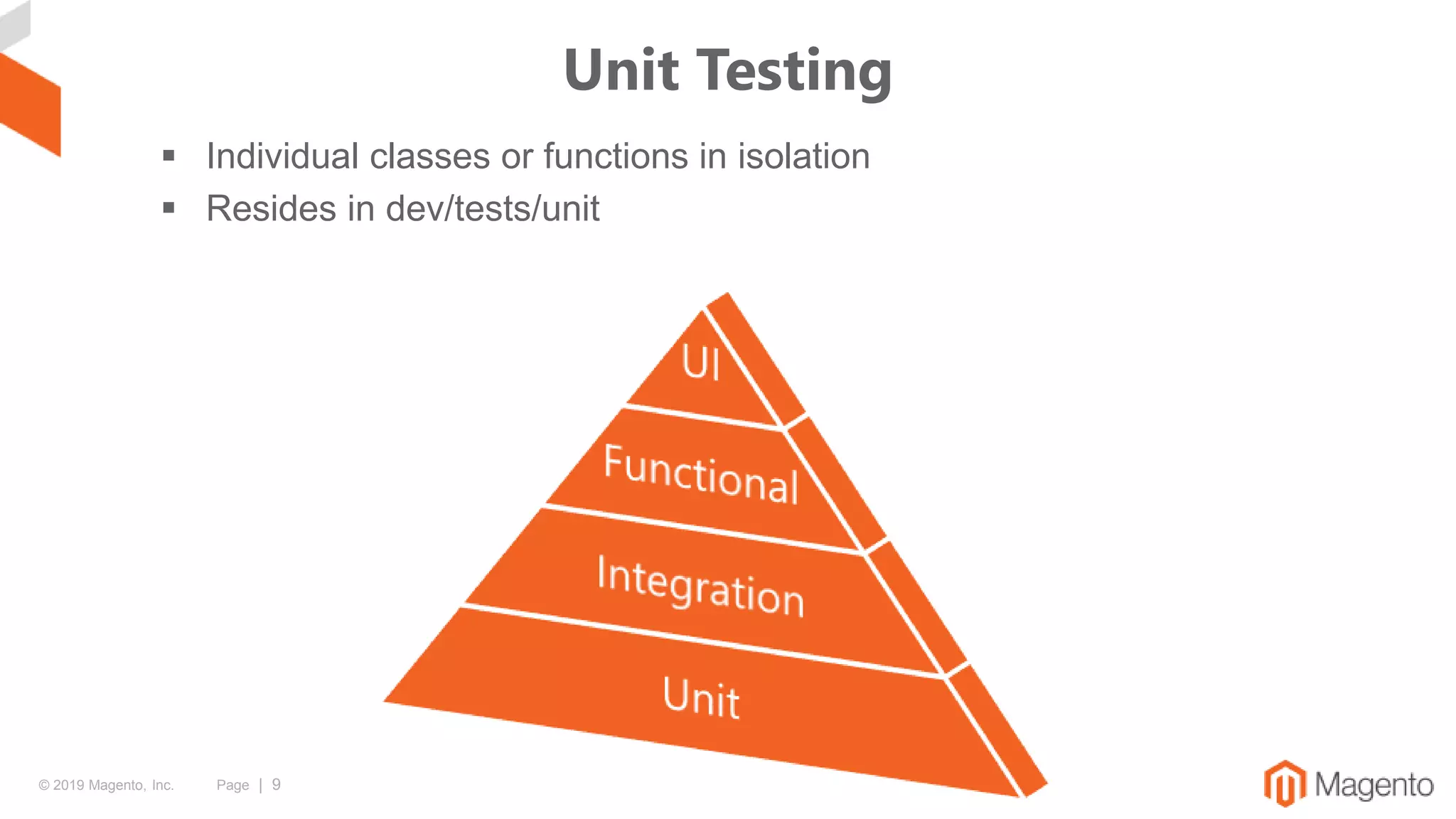 Unit Testing

▪ Individual classes or functions in isolation
▪ Resides in dev/tests/unit

UI
Functional
Integration
Unit

© 2019 Magento, Inc. Page | 9

Magento